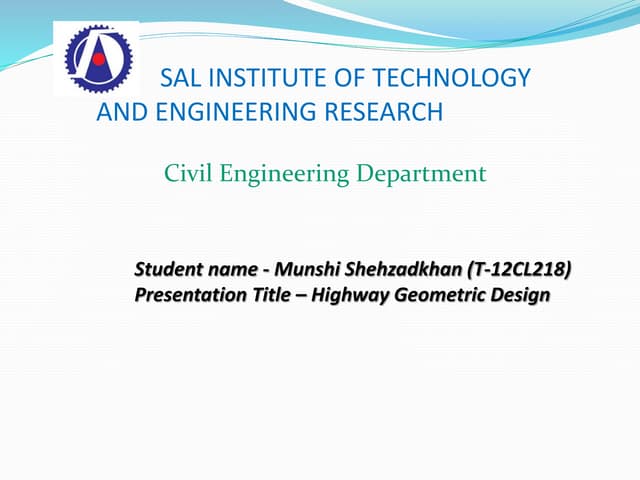 SAL INSTITUTE OF TECHNOLOGY AND ENGINEERING RESEARCH

Civil Engineering Department

Student name - Munshi Shehzadkhan (T-12CL218)
Presentation Title – Highway Geometric Design